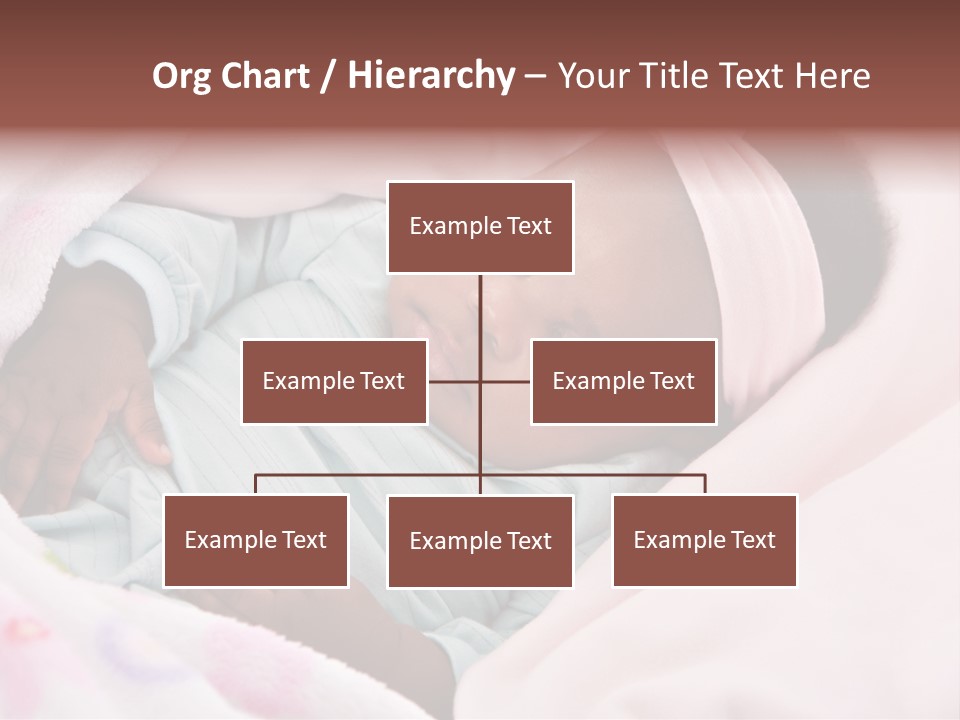 Org Chart / Hierarchy – Your Title Text Here

Example Text

Example Text

Example Text

Example Text

Example Text

Example Text